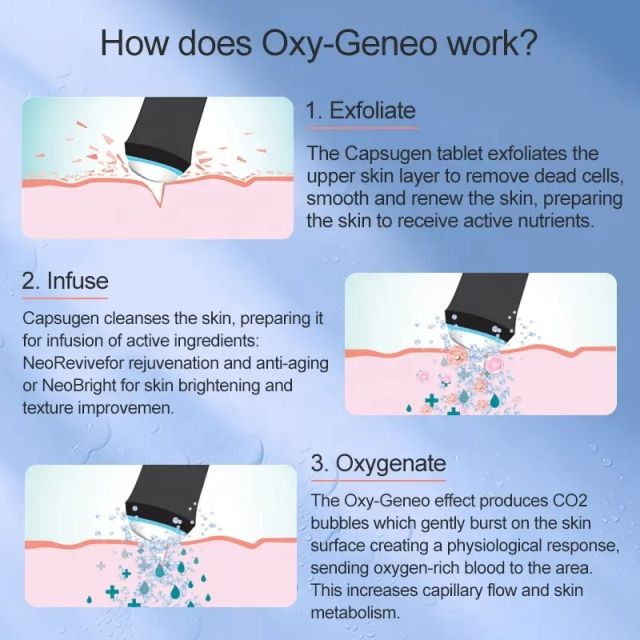 How does Oxy-Geneo work?

1. Exfoliate

The Capsugen tablet exfoliates the upper skin layer to remove dead cells, smooth and renew the skin, preparing the skin to receive active nutrients.

2. Infuse

Capsugen cleanses the skin, preparing it for infusion of active ingredients: NeoRevivefor rejuvenation and anti-aging or NeoBright for skin brightening and texture improvemen.

3. Oxygenate

The Oxy-Geneo effect produces CO2 bubbles which gently burst on the skin surface creating a physiological response, sending oxygen-rich blood to the area. This increases capillary flow and skin metabolism.